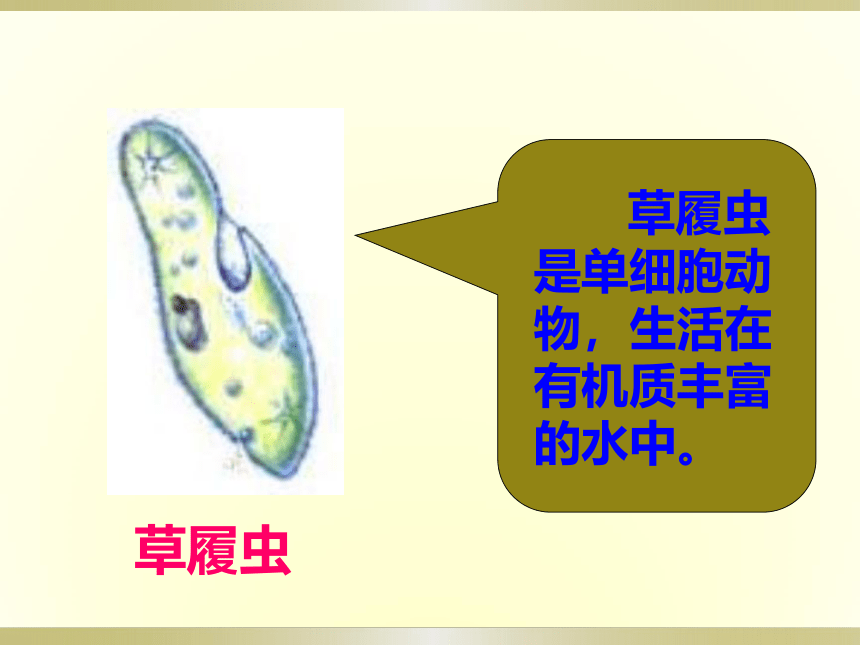 草履虫是单细胞动物，生活在有机质丰富的水中。

草履虫